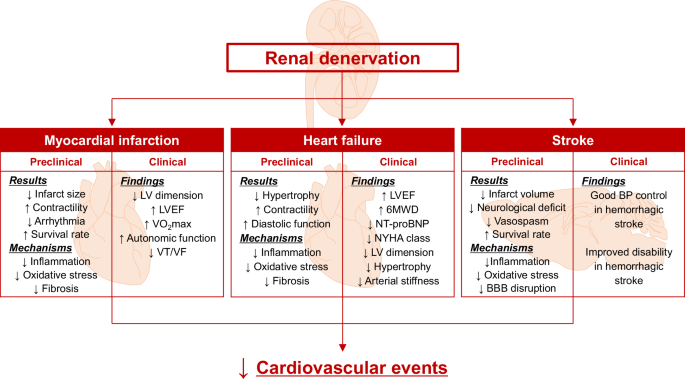 Renal denervation

Myocardial infarction

Preclinical

Results
↓ Infarct size
↑ Contractility
↓ Arrhythmia
↑ Survival rate
Mechanisms
↓ Inflammation
↓ Oxidative stress
↓ Fibrosis

Clinical

Findings
↓ LV dimension
↑ LVEF
↑ $VO_2$max
↑ Autonomic function
↓ VT/VF

Heart failure

Preclinical

Results
↓ Hypertrophy
↑ Contractility
↑ Diastolic function
Mechanisms
↓ Inflammation
↓ Oxidative stress
↓ Fibrosis

Clinical

Findings
↑ LVEF
↑ 6MWD
↓ NT-proBNP
↓ NYHA class
↓ LV dimension
↓ Hypertrophy
↓ Arterial stiffness

Stroke

Preclinical

Results
↓ Infarct volume
↓ Neurological deficit
↓ Vasospasm
↑ Survival rate
Mechanisms
↓Inflammation
↓ Oxidative stress
↓ BBB disruption

Clinical

Findings
Good BP control in hemorrhagic stroke

Improved disability in hemorrhagic stroke

↓ Cardiovascular events